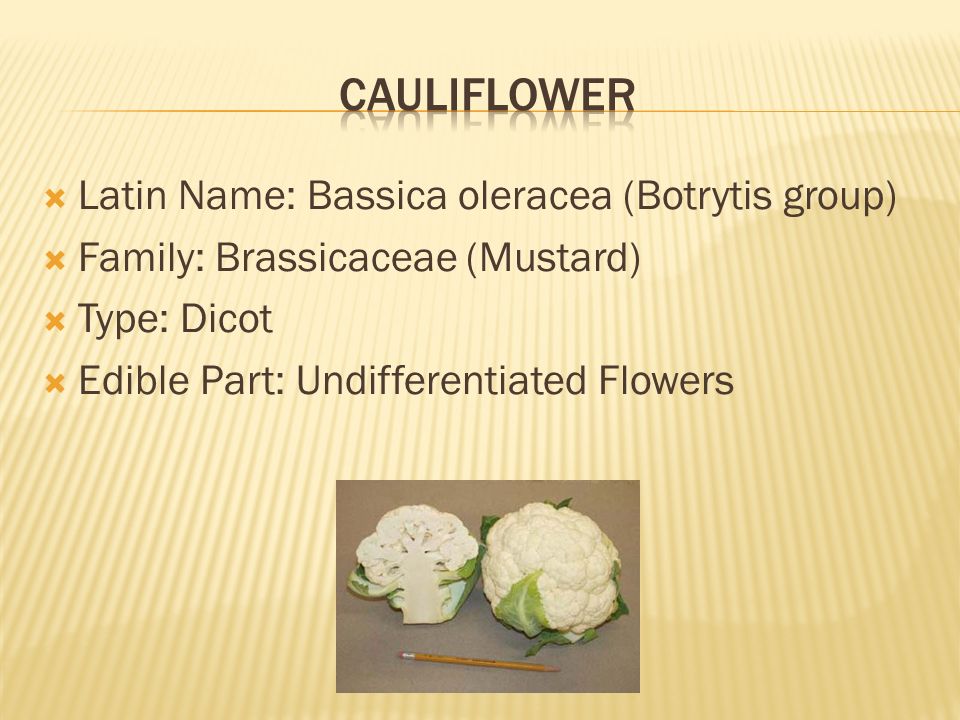 CAULIFLOWER

Latin Name: Bassica oleracea (Botrytis group)
Family: Brassicaceae (Mustard)
Type: Dicot
Edible Part: Undifferentiated Flowers